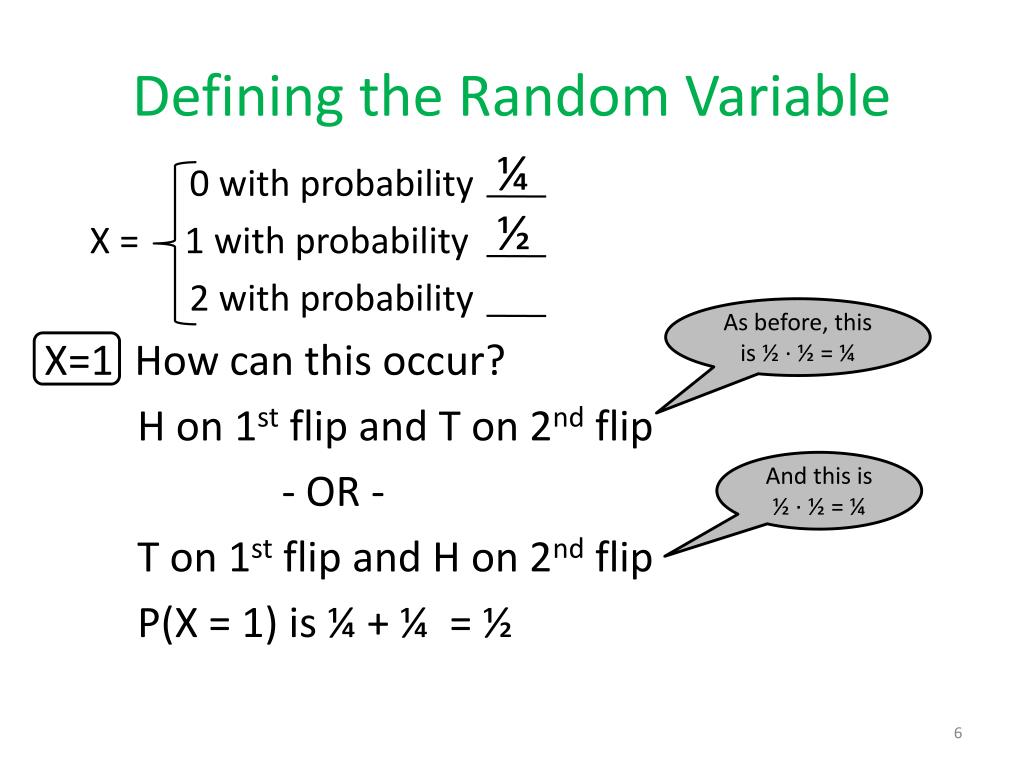 Defining the Random Variable

X = 0 with probability ¼
1 with probability ½
2 with probability ___

X=1 How can this occur?

As before, this is ½ · ½ = ¼

H on 1$^{st}$ flip and T on 2$^{nd}$ flip

- OR -

And this is ½ · ½ = ¼

T on 1$^{st}$ flip and H on 2$^{nd}$ flip

P(X = 1) is ¼ + ¼ = ½

6